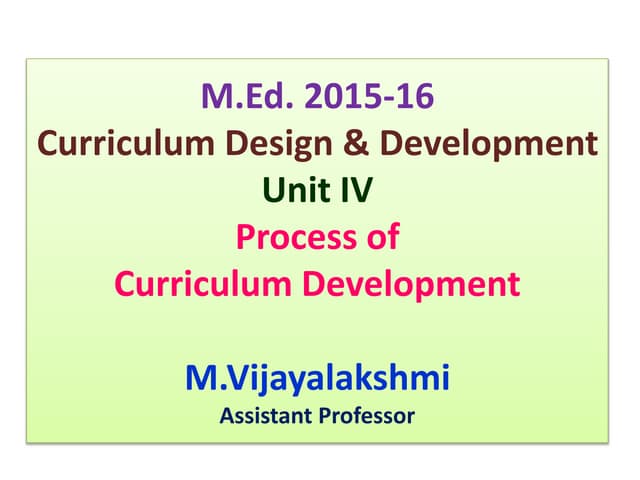 M.Ed. 2015-16
Curriculum Design & Development
Unit IV
Process of
Curriculum Development

M.Vijayalakshmi
Assistant Professor